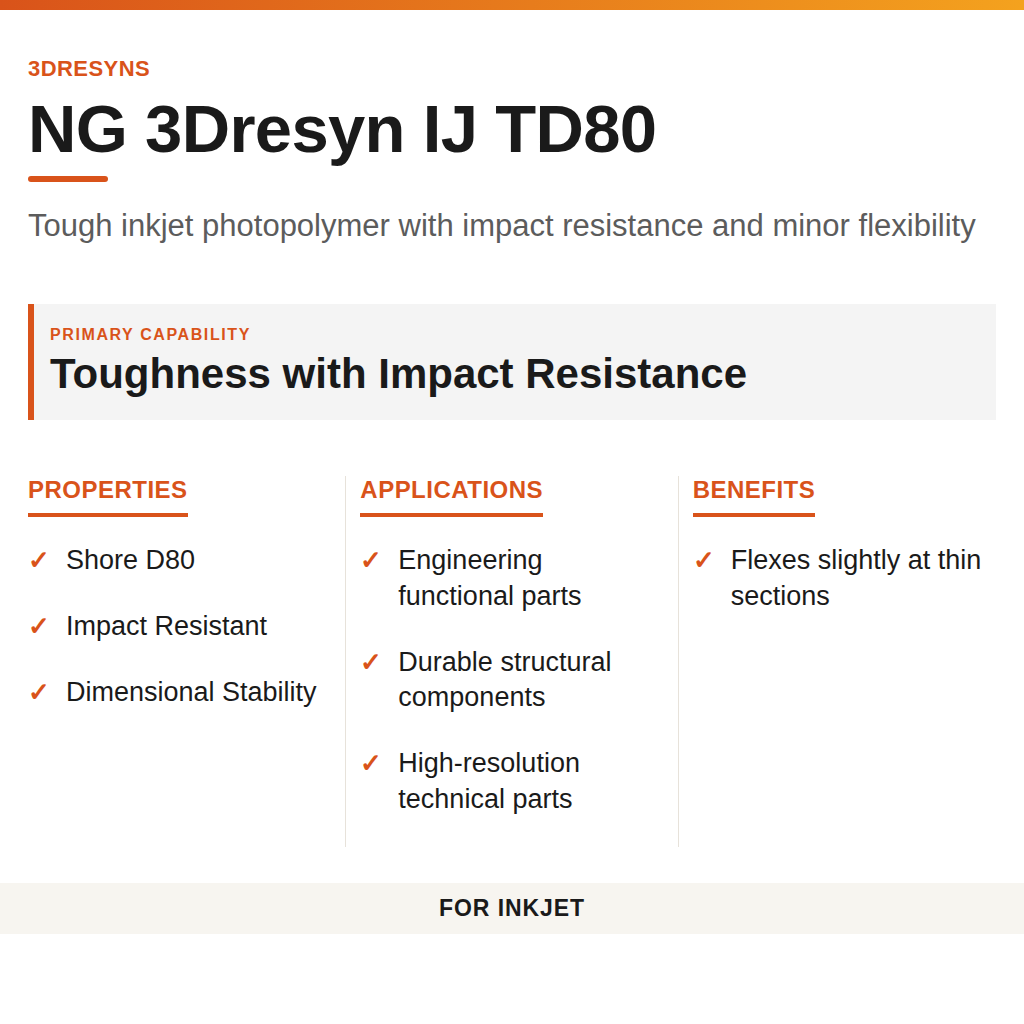 3DRESYNS

NG 3Dresyn IJ TD80

Tough inkjet photopolymer with impact resistance and minor flexibility

PRIMARY CAPABILITY

Toughness with Impact Resistance

PROPERTIES

✓ Shore D80

✓ Impact Resistant

✓ Dimensional Stability

APPLICATIONS

✓ Engineering functional parts

✓ Durable structural components

✓ High-resolution technical parts

BENEFITS

✓ Flexes slightly at thin sections

FOR INKJET